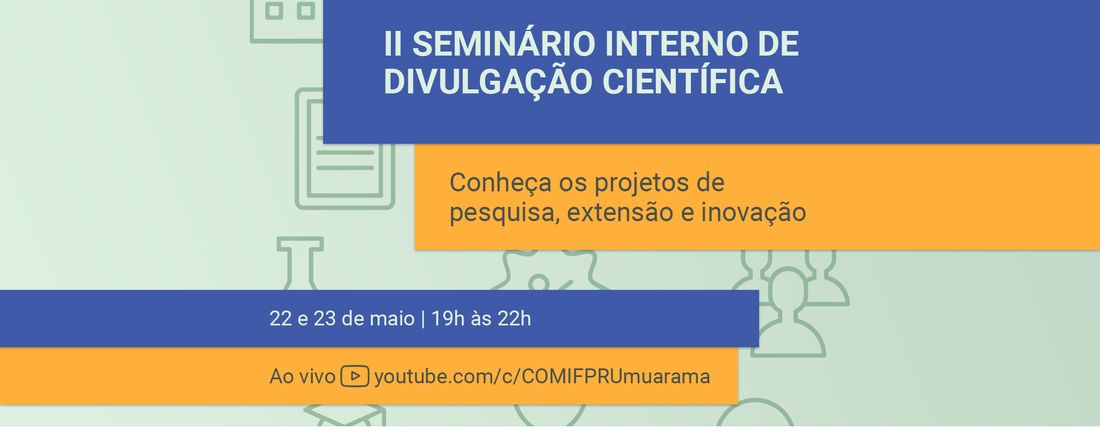 II SEMINÁRIO INTERNO DE DIVULGAÇÃO CIENTÍFICA

Conheça os projetos de pesquisa, extensão e inovação

22 e 23 de maio | 19h às 22h

Ao vivo youtube.com/c/COMIFPRUmuarama